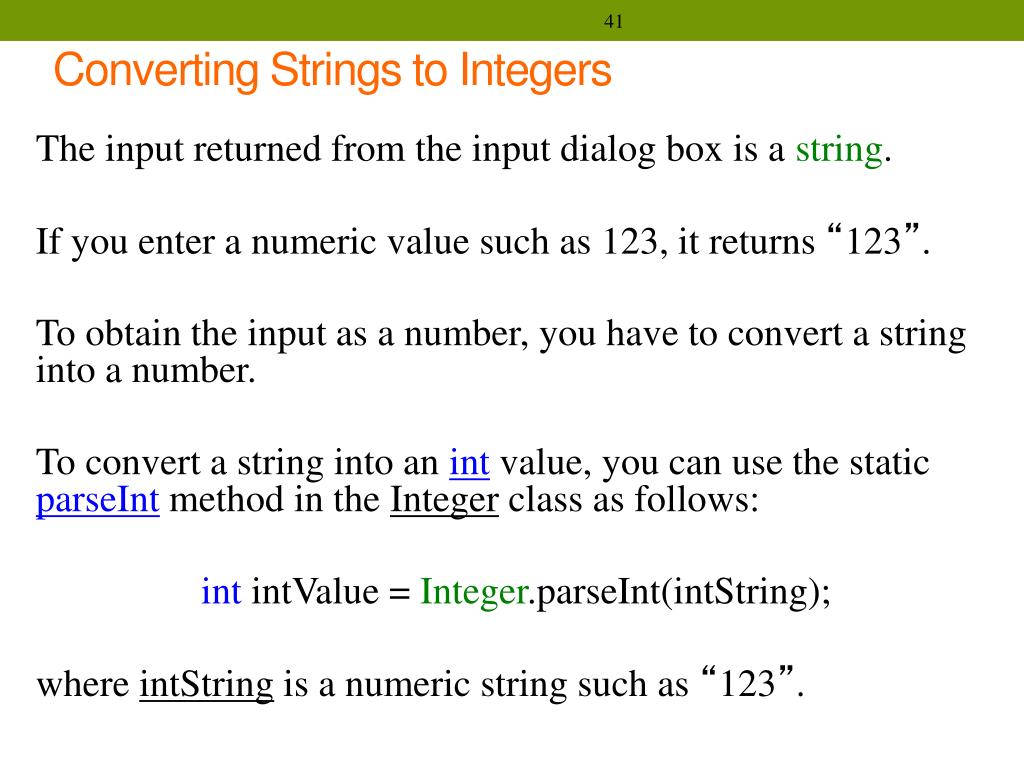 41

Converting Strings to Integers

The input returned from the input dialog box is a string.

If you enter a numeric value such as 123, it returns “123”.

To obtain the input as a number, you have to convert a string into a number.

To convert a string into an int value, you can use the static parseInt method in the Integer class as follows:

int intValue = Integer.parseInt(intString);

where intString is a numeric string such as “123”.